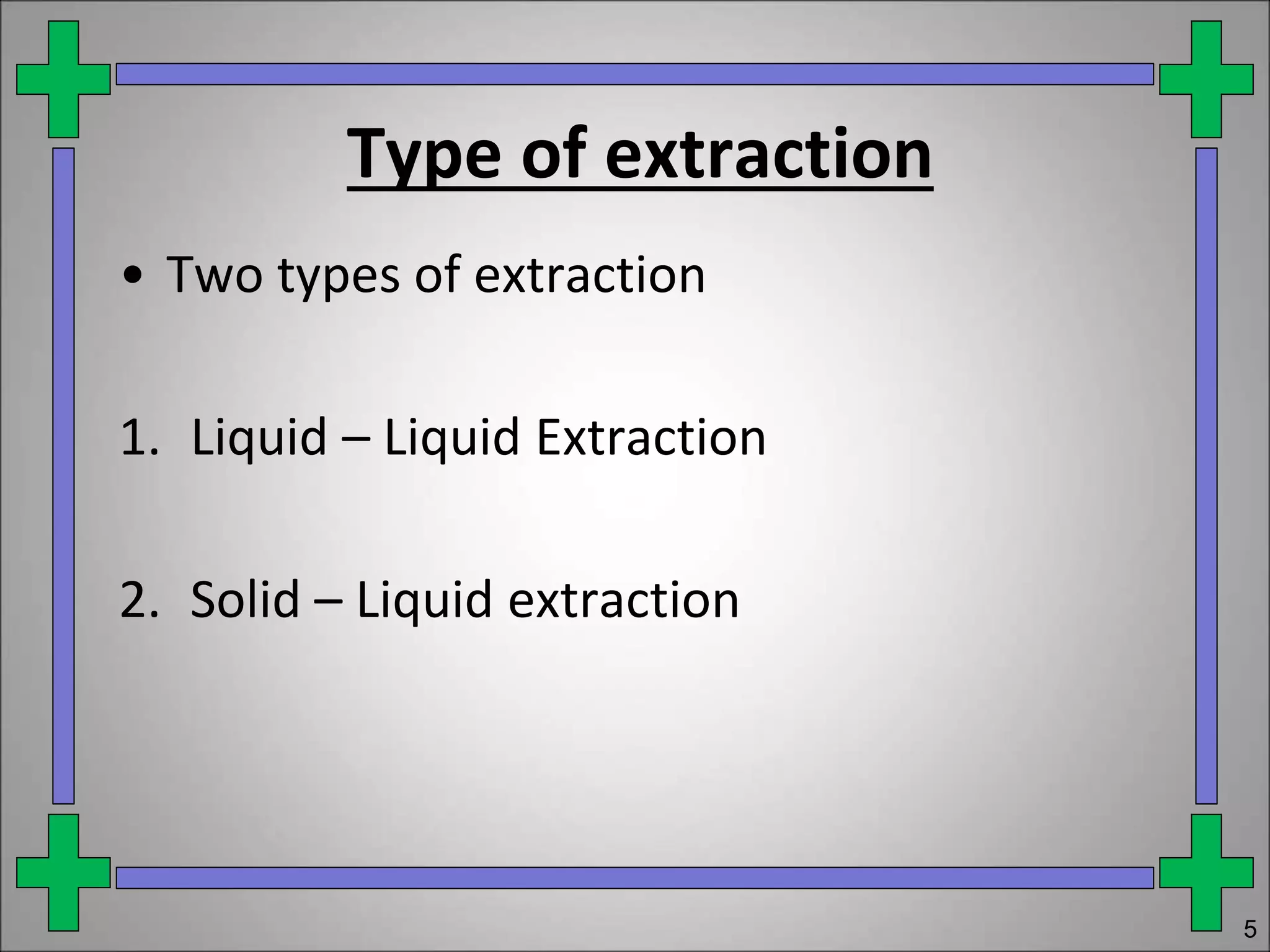 Type of extraction

• Two types of extraction

1. Liquid – Liquid Extraction

2. Solid – Liquid extraction

5